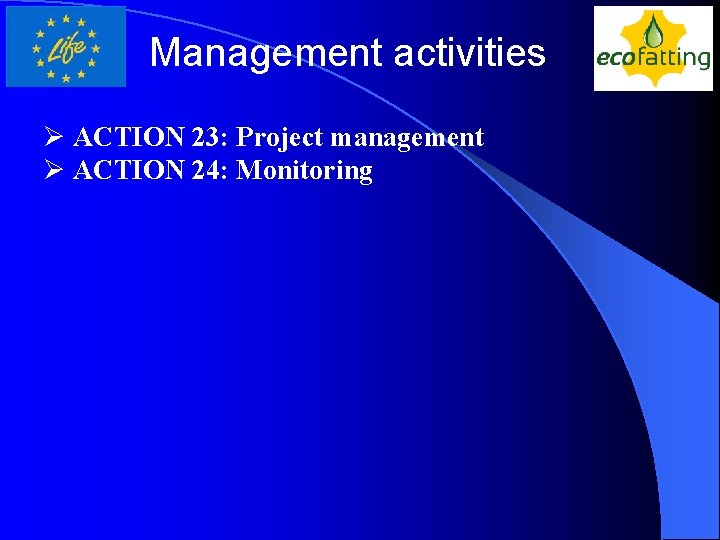 Life

Management activities

ecofatting

➢ ACTION 23: Project management
➢ ACTION 24: Monitoring